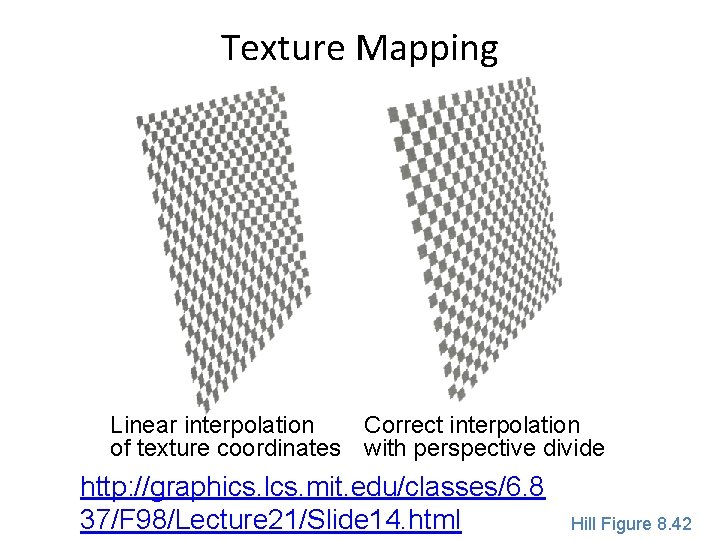 Texture Mapping

Linear interpolation of texture coordinates

Correct interpolation with perspective divide

http://graphics.lcs.mit.edu/classes/6.837/F98/Lecture21/Slide14.html

Hill Figure 8.42